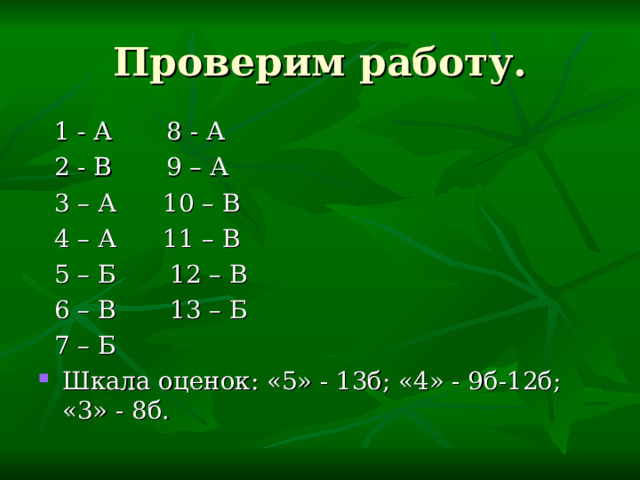 Проверим работу.

1 - А 8 - А
2 - В 9 – А
3 – А 10 – В
4 – А 11 – В
5 – Б 12 – В
6 – В 13 – Б
7 – Б

Шкала оценок: «5» - 13б; «4» - 9б-12б; «3» - 8б.